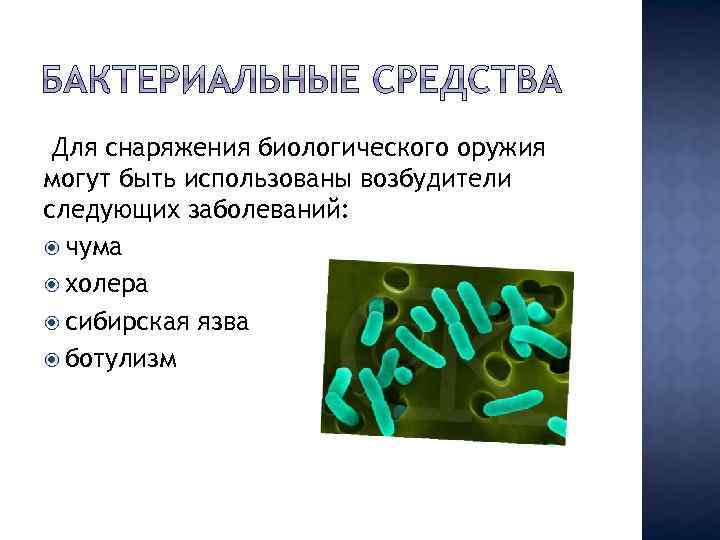 БАКТЕРИАЛЬНЫЕ СРЕДСТВА

Для снаряжения биологического оружия могут быть использованы возбудители следующих заболеваний:

чума

холера

сибирская язва

ботулизм